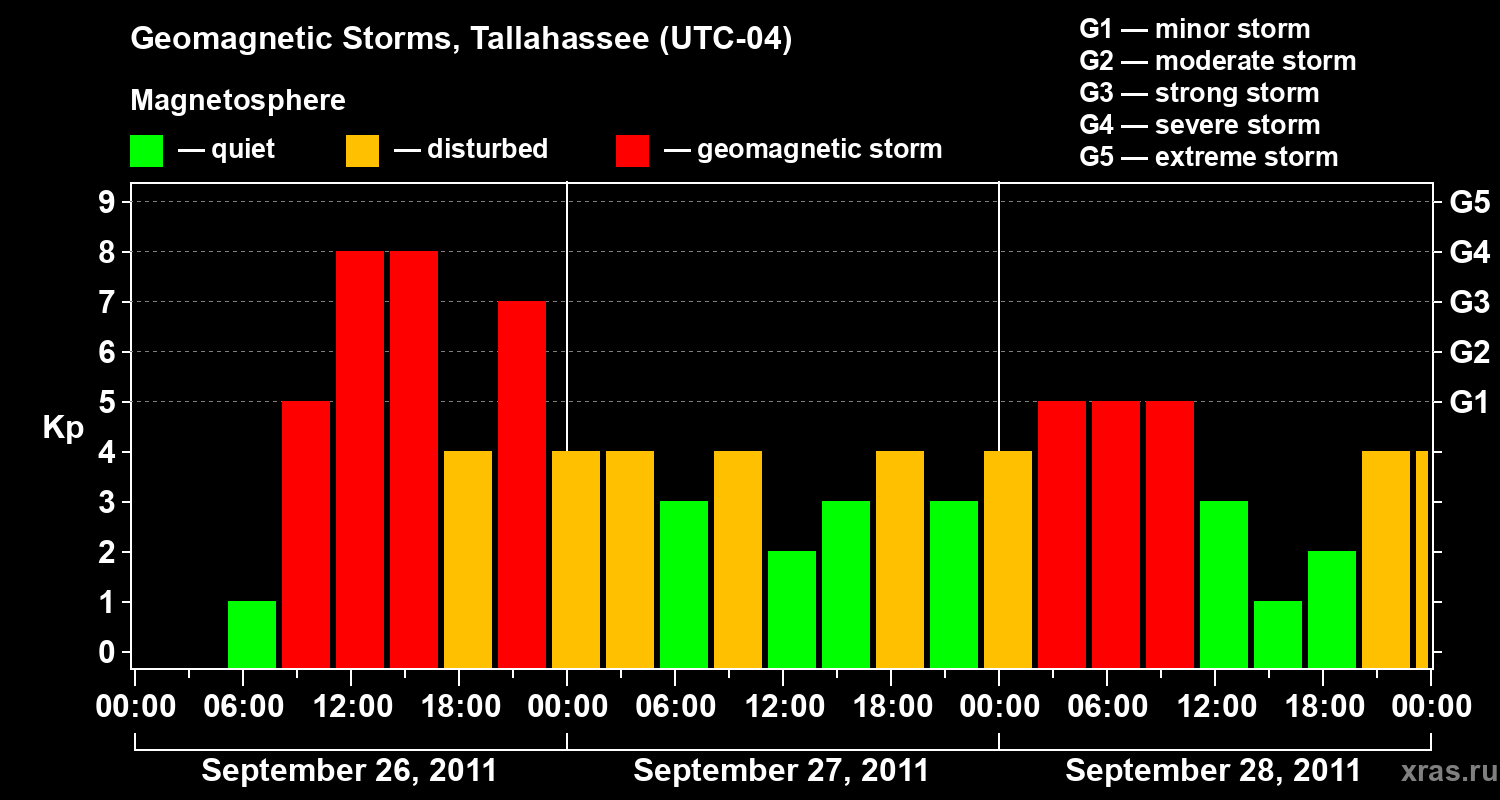 Geomagnetic Storms, Tallahassee (UTC-04)

Magnetosphere

— quiet — disturbed — geomagnetic storm

G1 — minor storm
G2 — moderate storm
G3 — strong storm
G4 — severe storm
G5 — extreme storm

Kp

9
8
7
6
5
4
3
2
1
0

G5
G4
G3
G2
G1

00:00 06:00 12:00 18:00 00:00 06:00 12:00 18:00 00:00 06:00 12:00 18:00 00:00

September 26, 2011
September 27, 2011
September 28, 2011

xras.ru